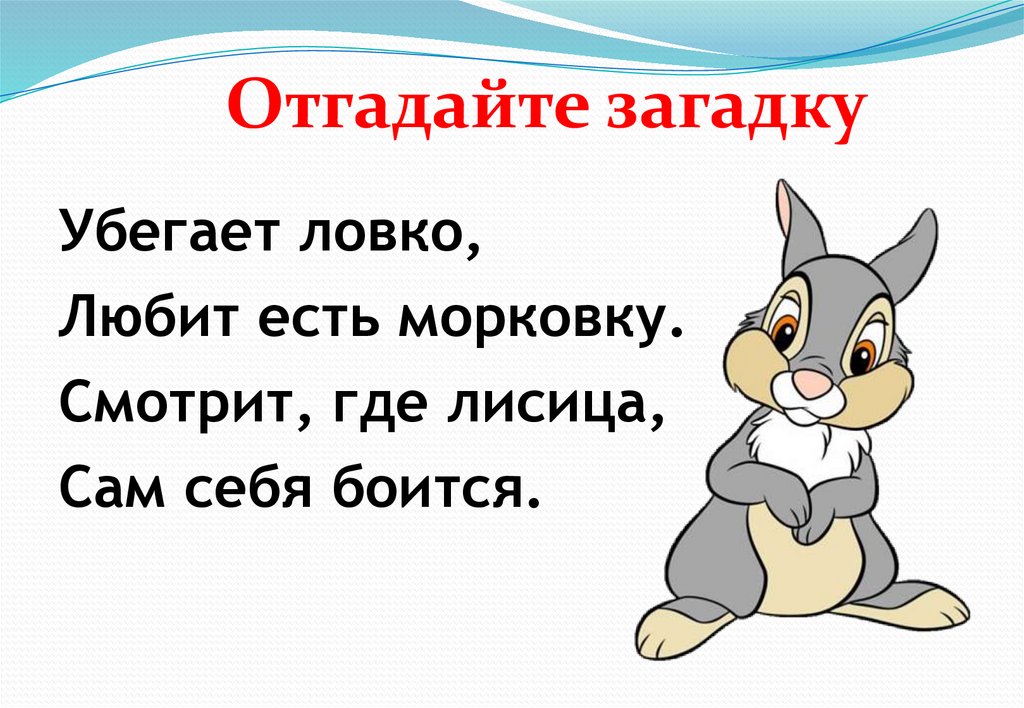 Отгадайте загадку

Убегает ловко,
Любит есть морковку.
Смотрит, где лисица,
Сам себя боится.